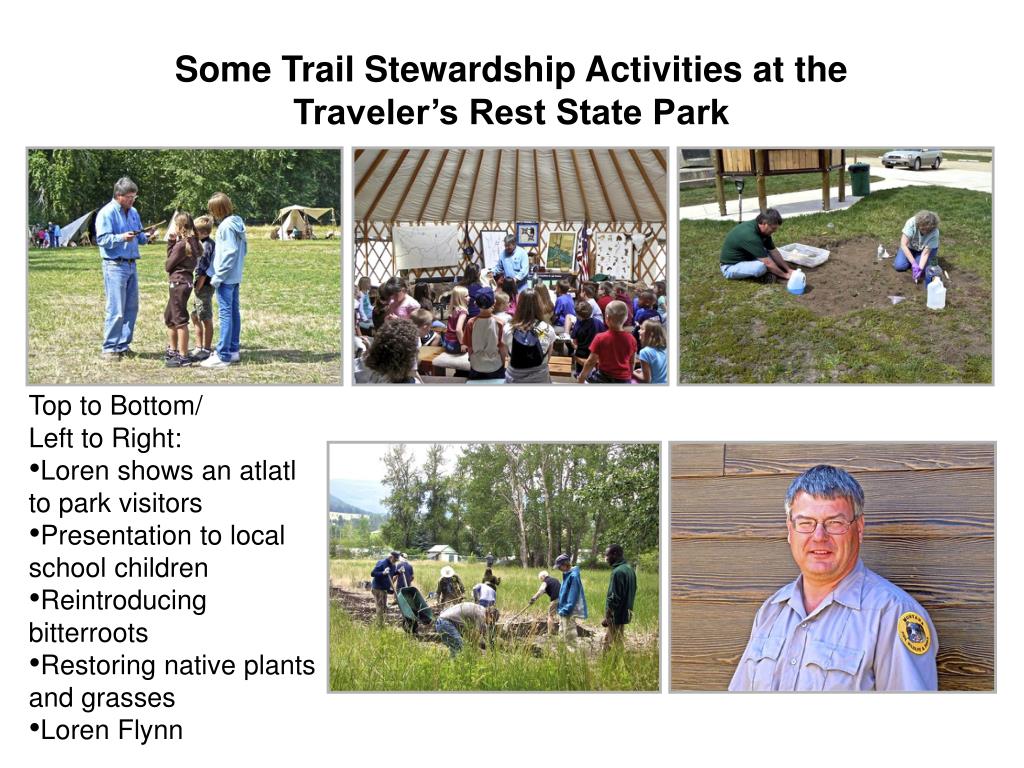 Some Trail Stewardship Activities at the Traveler's Rest State Park

Top to Bottom/
Left to Right:
•Loren shows an atlatl to park visitors
•Presentation to local school children
•Reintroducing bitterroots
•Restoring native plants and grasses
•Loren Flynn